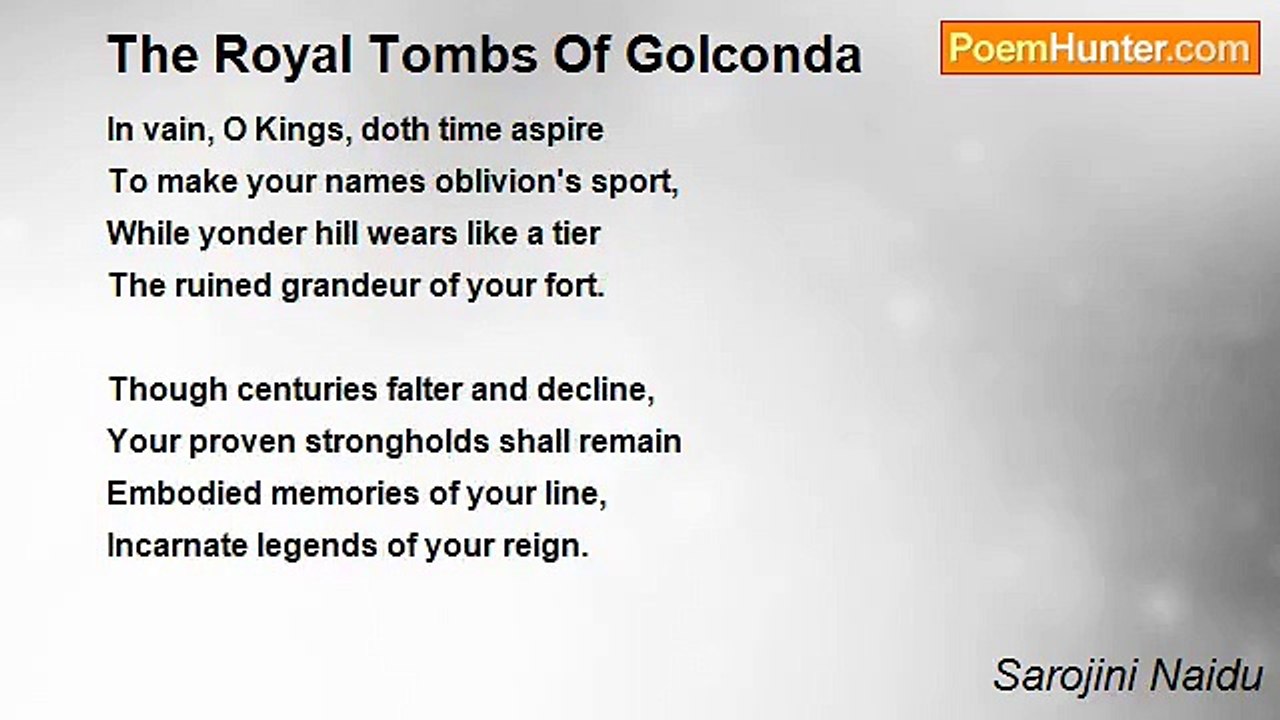 The Royal Tombs Of Golconda

PoemHunter.com

In vain, O Kings, doth time aspire
To make your names oblivion's sport,
While yonder hill wears like a tier
The ruined grandeur of your fort.

Though centuries falter and decline,
Your proven strongholds shall remain
Embodied memories of your line,
Incarnate legends of your reign.

Sarojini Naidu